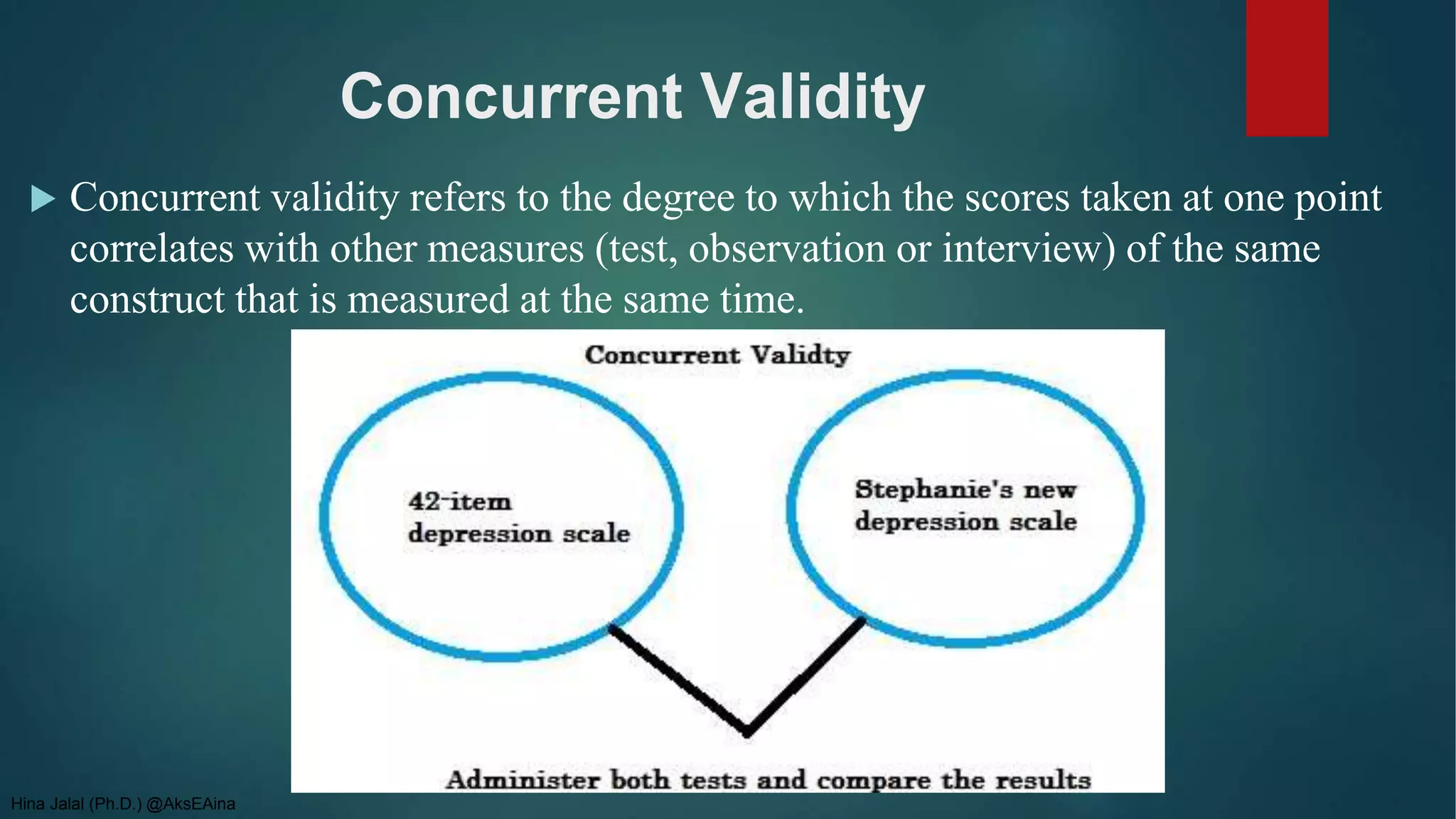 Concurrent Validity

Concurrent validity refers to the degree to which the scores taken at one point correlates with other measures (test, observation or interview) of the same construct that is measured at the same time.

Concurrent Validty

42-item depression scale

Stephanie's new depression scale

Administer both tests and compare the results

Hina Jalal (Ph.D.) @AksEAina